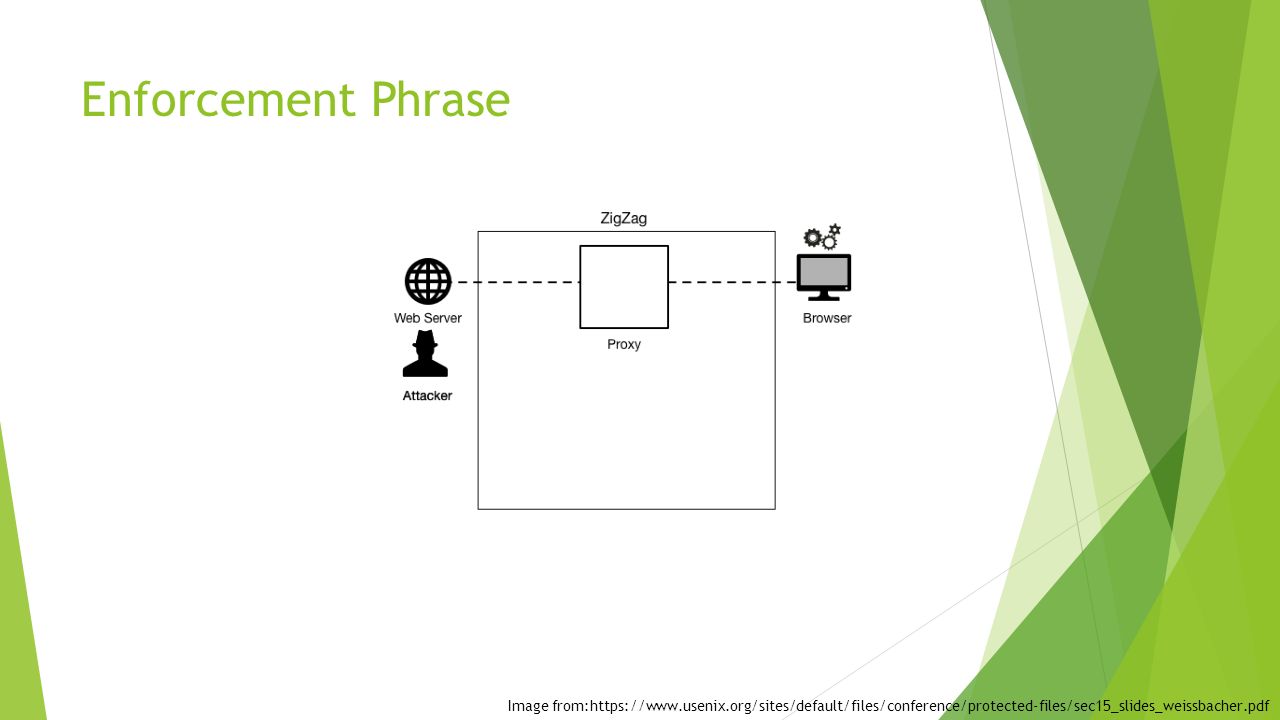 Enforcement Phrase

ZigZag

Web Server

Attacker

Proxy

Browser

Image from:https://www.usenix.org/sites/default/files/conference/protected-files/sec15_slides_weissbacher.pdf